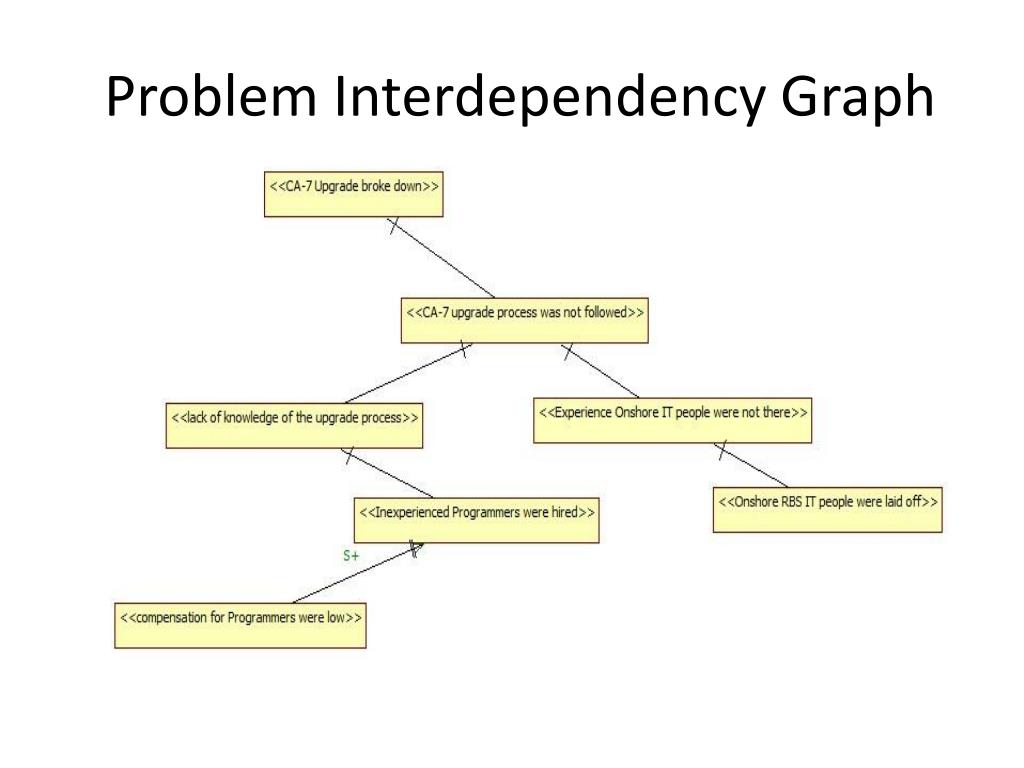 Problem Interdependency Graph

<<CA-7 Upgrade broke down>>

<<CA-7 upgrade process was not followed>>

<<lack of knowledge of the upgrade process>>

<<Experience Onshore IT people were not there>>

<<Inexperienced Programmers were hired>>

<<Onshore RBS IT people were laid off>>

S+

<<compensation for Programmers were low>>